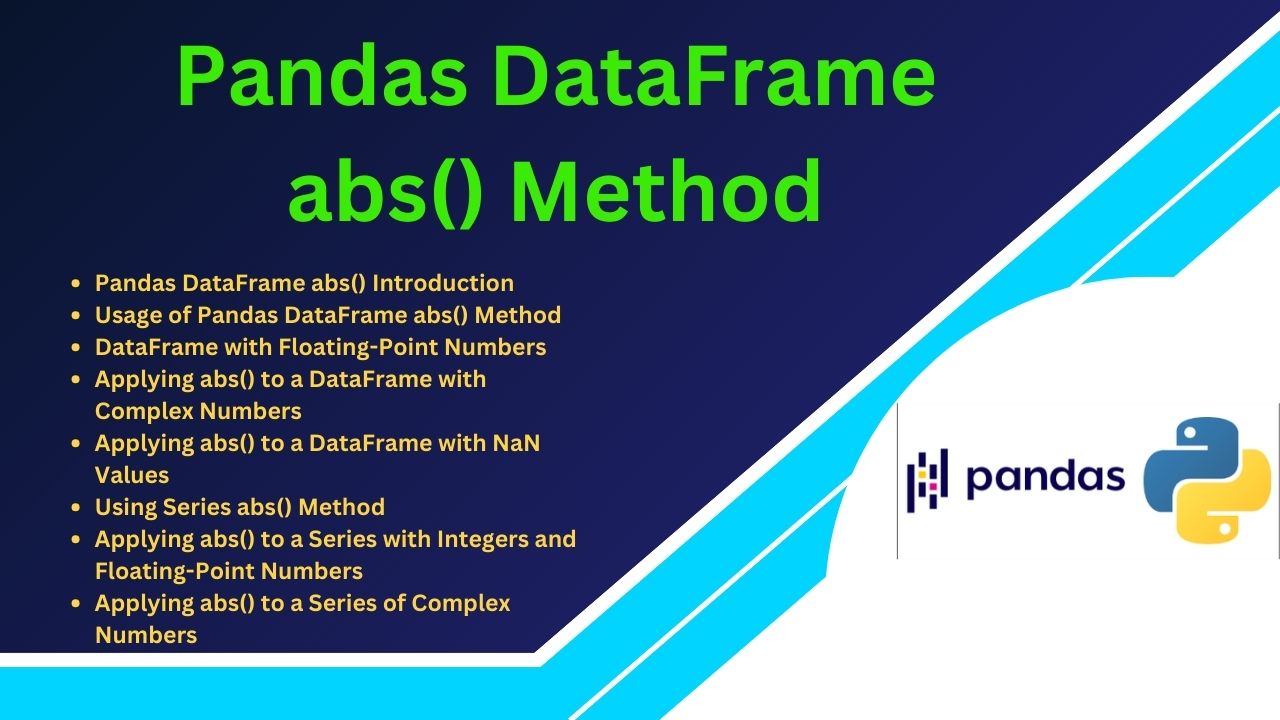 Pandas DataFrame abs() Method

- Pandas DataFrame abs() Introduction
- Usage of Pandas DataFrame abs() Method
- DataFrame with Floating-Point Numbers
- Applying abs() to a DataFrame with Complex Numbers
- Applying abs() to a DataFrame with NaN Values
- Using Series abs() Method
- Applying abs() to a Series with Integers and Floating-Point Numbers
- Applying abs() to a Series of Complex Numbers

pandas